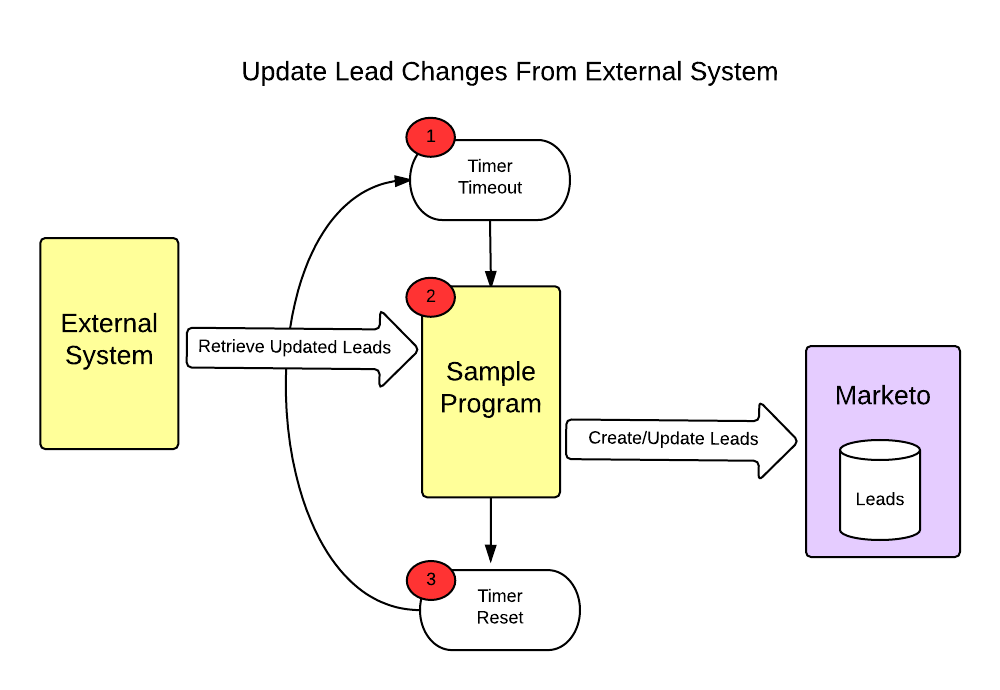 Update Lead Changes From External System

1

Timer Timeout

External System

Retrieve Updated Leads

2

Sample Program

Create/Update Leads

Marketo

Leads

3

Timer Reset